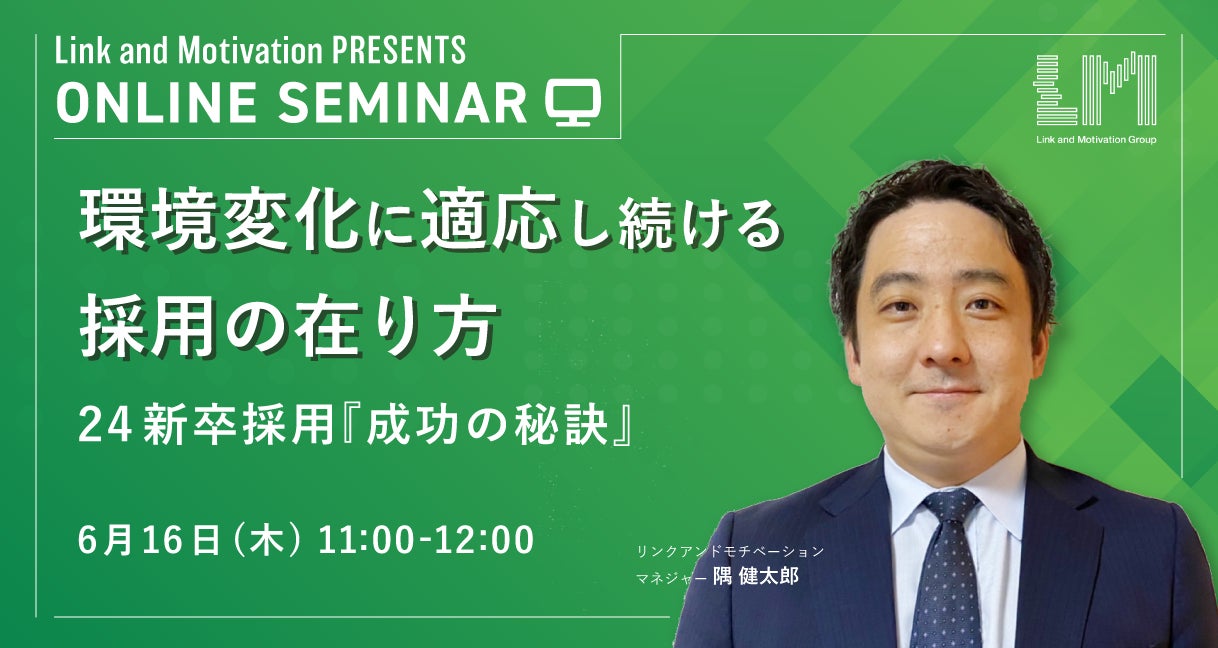 Link and Motivation PRESENTS
ONLINE SEMINAR

Link and Motivation Group

環境変化に適応し続ける
採用の在り方

24新卒採用『成功の秘訣』

6月16日(木) 11:00-12:00

リンクアンドモチベーション
マネジャー 隅 健太郎